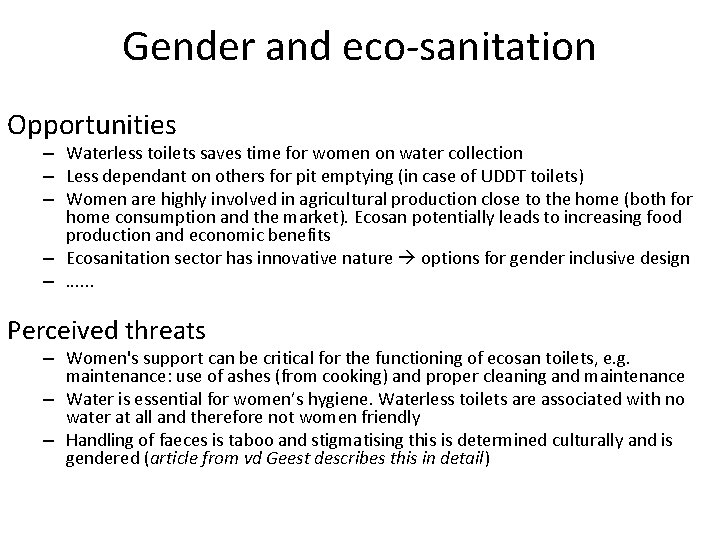 Gender and eco-sanitation

Opportunities

– Waterless toilets saves time for women on water collection
– Less dependant on others for pit emptying (in case of UDDT toilets)
– Women are highly involved in agricultural production close to the home (both for home consumption and the market). Ecosan potentially leads to increasing food production and economic benefits
– Ecosanitation sector has innovative nature → options for gender inclusive design
– ……

Perceived threats

– Women's support can be critical for the functioning of ecosan toilets, e.g. maintenance: use of ashes (from cooking) and proper cleaning and maintenance
– Water is essential for women's hygiene. Waterless toilets are associated with no water at all and therefore not women friendly
– Handling of faeces is taboo and stigmatising this is determined culturally and is gendered (article from vd Geest describes this in detail)